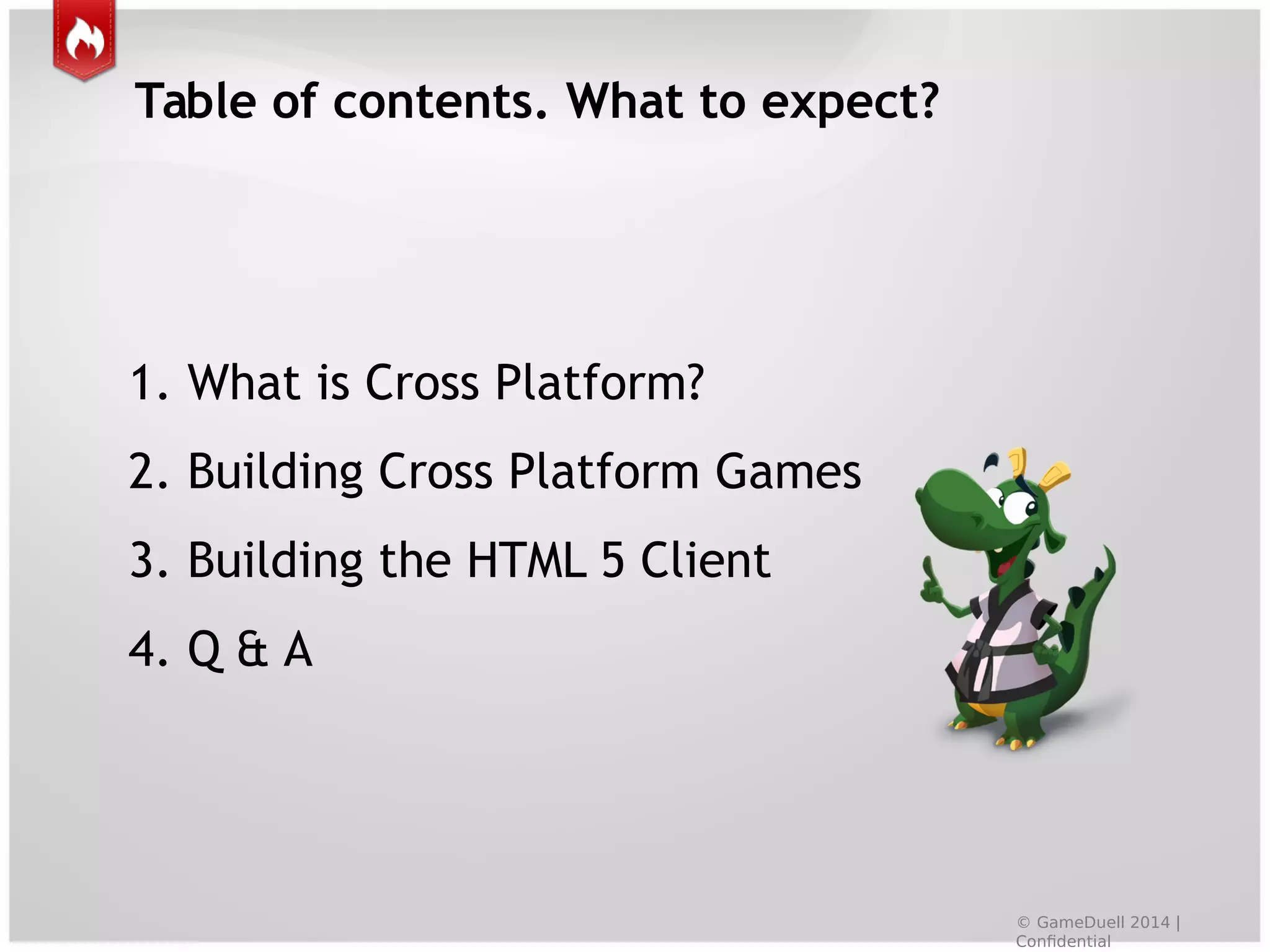 Table of contents. What to expect?

1. What is Cross Platform?

2. Building Cross Platform Games

3. Building the HTML 5 Client

4. Q & A

© GameDuell 2014 | Confidential